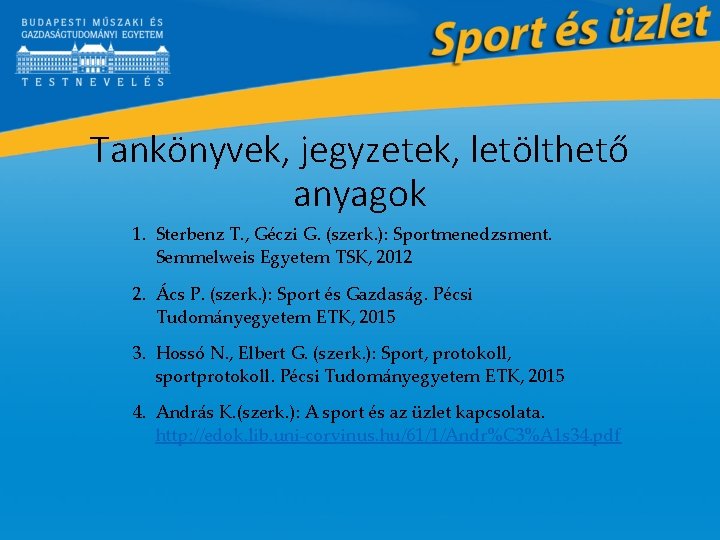 BUDAPESTI MŰSZAKI ÉS GAZDASÁGTUDOMÁNYI EGYETEM
TESTNEVELÉS

Sport és üzlet

Tankönyvek, jegyzetek, letölthető anyagok

1. Sterbenz T., Géczi G. (szerk.): Sportmenedzsment. Semmelweis Egyetem TSK, 2012

2. Ács P. (szerk.): Sport és Gazdaság. Pécsi Tudományegyetem ETK, 2015

3. Hossó N., Elbert G. (szerk.): Sport, protokoll, sportprotokoll. Pécsi Tudományegyetem ETK, 2015

4. András K.(szerk.): A sport és az üzlet kapcsolata. http://edok.lib.uni-corvinus.hu/61/1/Andr%C3%A1s34.pdf